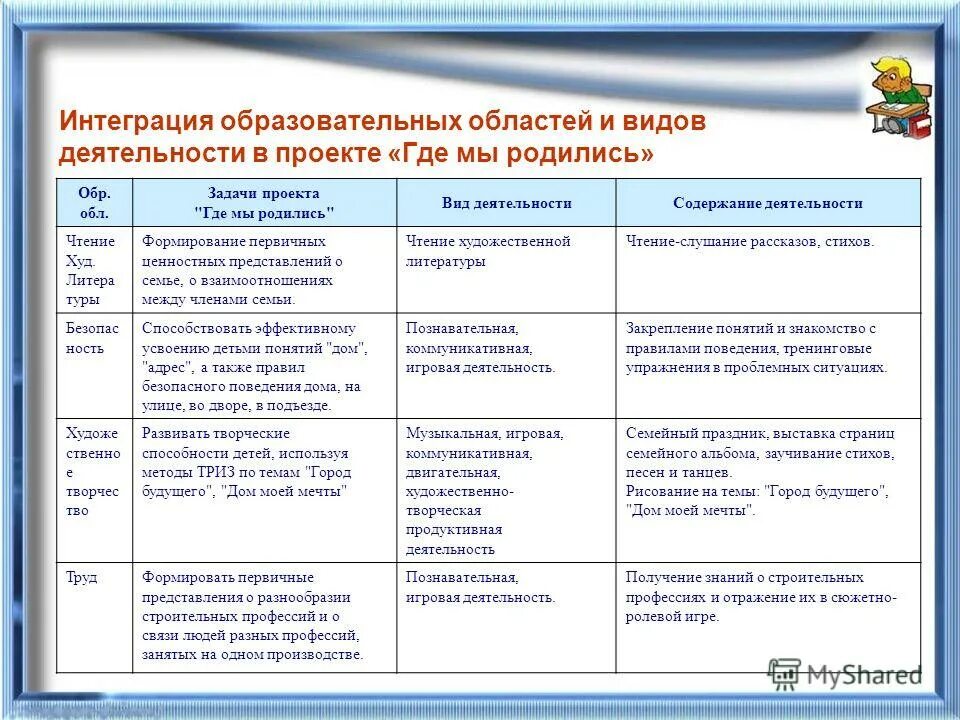 Интеграция образовательных областей и видов деятельности в проекте «Где мы родились»

| Обр. обл. | Задачи проекта "Где мы родились" | Вид деятельности | Содержание деятельности |
|---|---|---|---|
| Чтение Худ. Литературы | Формирование первичных ценностных представлений о семье, о взаимоотношениях между членами семьи. | Чтение художественной литературы | Чтение-слушание рассказов, стихов. |
| Безопасность | Способствовать эффективному усвоению детьми понятий "дом", "адрес", а также правил безопасного поведения дома, на улице, во дворе, в подъезде. | Познавательная, коммуникативная, игровая деятельность. | Закрепление понятий и знакомство с правилами поведения, тренинговые упражнения в проблемных ситуациях. |
| Художественное творчество | Развивать творческие способности детей, используя методы ТРИЗ по темам "Город будущего", "Дом моей мечты" | Музыкальная, игровая, коммуникативная, двигательная, художественно-творческая продуктивная деятельность | Семейный праздник, выставка страниц семейного альбома, заучивание стихов, песен и танцев. Рисование на темы: "Город будущего", "Дом моей мечты". |
| Труд | Формировать первичные представления о разнообразии строительных профессий и о связи людей разных профессий, занятых на одном производстве. | Познавательная, игровая деятельность. | Получение знаний о строительных профессиях и отражение их в сюжетно-ролевой игре. |

MyShared